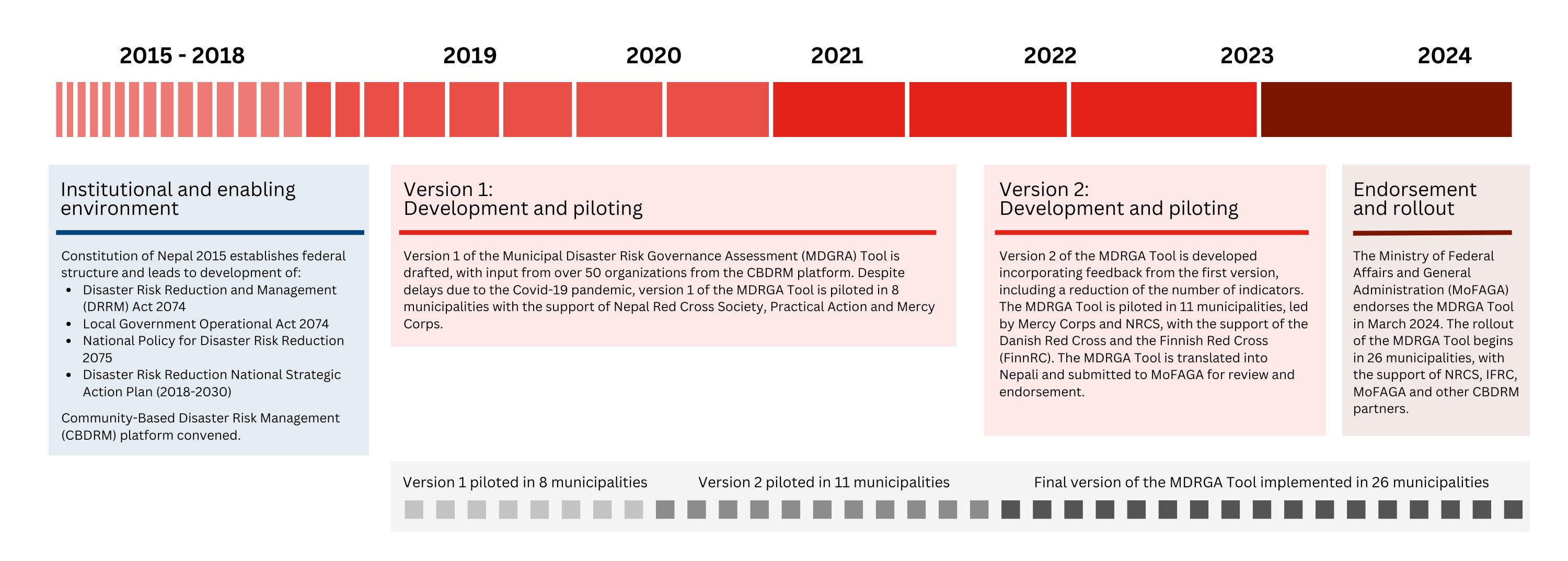 2015 - 2018

2019

2020

2021

2022

2023

2024

Institutional and enabling environment

Constitution of Nepal 2015 establishes federal structure and leads to development of:
- Disaster Risk Reduction and Management (DRRM) Act 2074
- Local Government Operational Act 2074
- National Policy for Disaster Risk Reduction 2075
- Disaster Risk Reduction National Strategic Action Plan (2018-2030)

Community-Based Disaster Risk Management (CBDRM) platform convened.

Version 1:
Development and piloting

Version 1 of the Municipal Disaster Risk Governance Assessment (MDGRA) Tool is drafted, with input from over 50 organizations from the CBDRM platform. Despite delays due to the Covid-19 pandemic, version 1 of the MDRGA Tool is piloted in 8 municipalities with the support of Nepal Red Cross Society, Practical Action and Mercy Corps.

Version 2:
Development and piloting

Version 2 of the MDRGA Tool is developed incorporating feedback from the first version, including a reduction of the number of indicators. The MDRGA Tool is piloted in 11 municipalities, led by Mercy Corps and NRCS, with the support of the Danish Red Cross and the Finnish Red Cross (FinnRC). The MDRGA Tool is translated into Nepali and submitted to MoFAGA for review and endorsement.

Endorsement and rollout

The Ministry of Federal Affairs and General Administration (MoFAGA) endorses the MDRGA Tool in March 2024. The rollout of the MDRGA Tool begins in 26 municipalities, with the support of NRCS, IFRC, MoFAGA and other CBDRM partners.

Version 1 piloted in 8 municipalities

Version 2 piloted in 11 municipalities

Final version of the MDRGA Tool implemented in 26 municipalities